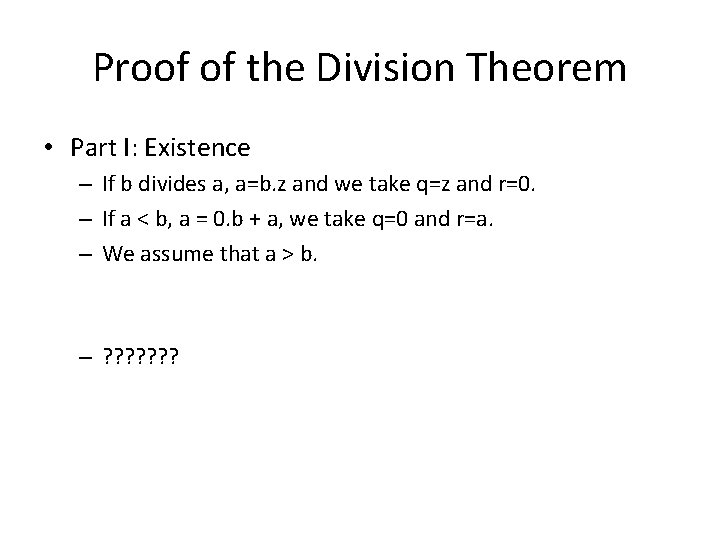 Proof of the Division Theorem

• Part I: Existence
– If b divides a, a=b.z and we take q=z and r=0.
– If a < b, a = 0.b + a, we take q=0 and r=a.
– We assume that a > b.

– ???????